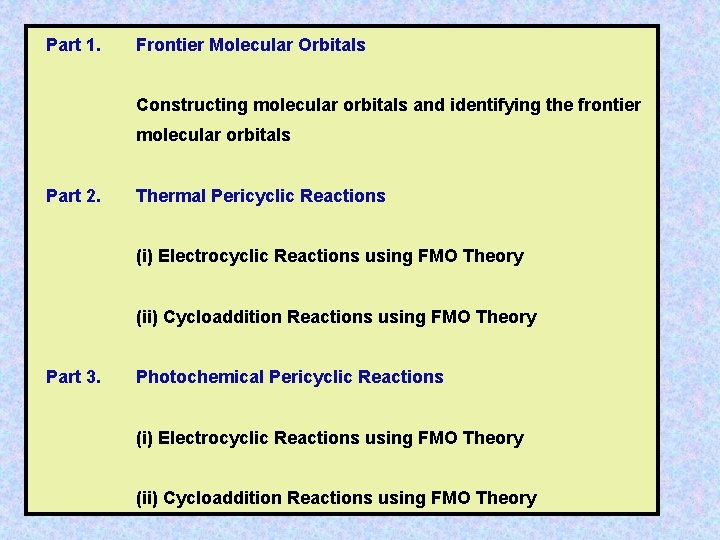 Part 1. Frontier Molecular Orbitals

Constructing molecular orbitals and identifying the frontier molecular orbitals

Part 2. Thermal Pericyclic Reactions

(i) Electrocyclic Reactions using FMO Theory

(ii) Cycloaddition Reactions using FMO Theory

Part 3. Photochemical Pericyclic Reactions

(i) Electrocyclic Reactions using FMO Theory

(ii) Cycloaddition Reactions using FMO Theory